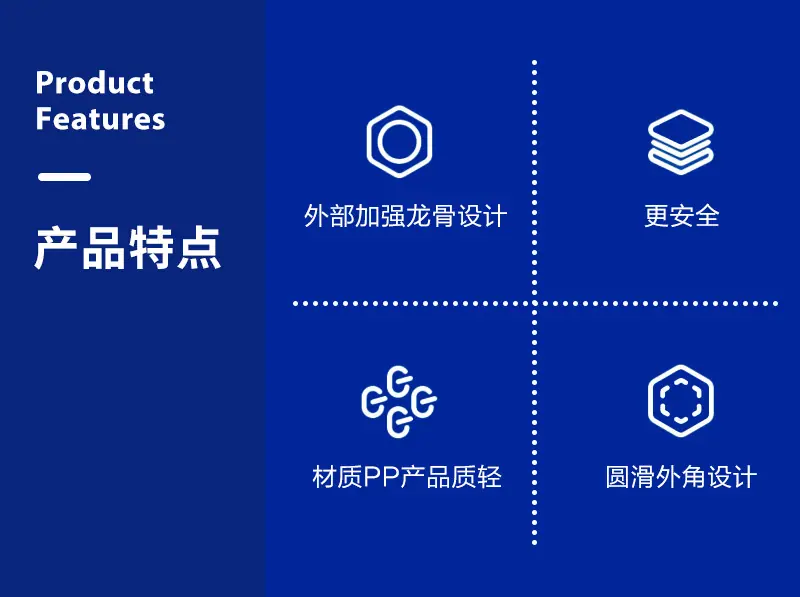 Product Features

产品特点

外部加强龙骨设计

更安全

材质PP产品质轻

圆滑外角设计